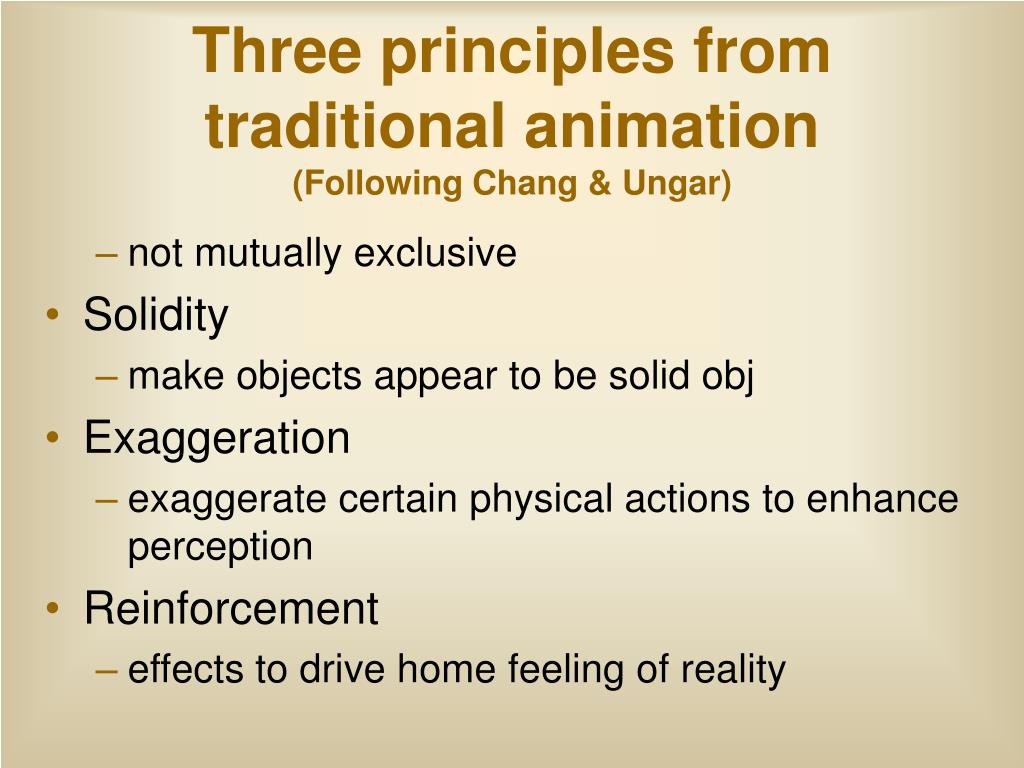 Three principles from traditional animation
(Following Chang & Ungar)

– not mutually exclusive

• Solidity
– make objects appear to be solid obj

• Exaggeration
– exaggerate certain physical actions to enhance perception

• Reinforcement
– effects to drive home feeling of reality